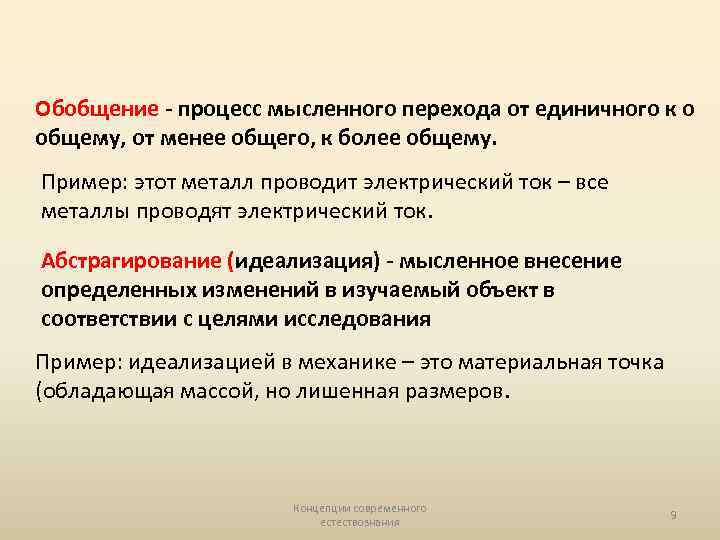 Обобщение - процесс мысленного перехода от единичного к о общему, от менее общего, к более общему.

Пример: этот металл проводит электрический ток – все металлы проводят электрический ток.

Абстрагирование (идеализация) - мысленное внесение определенных изменений в изучаемый объект в соответствии с целями исследования

Пример: идеализацией в механике – это материальная точка (обладающая массой, но лишенная размеров.

Концепции современного естествознания

9